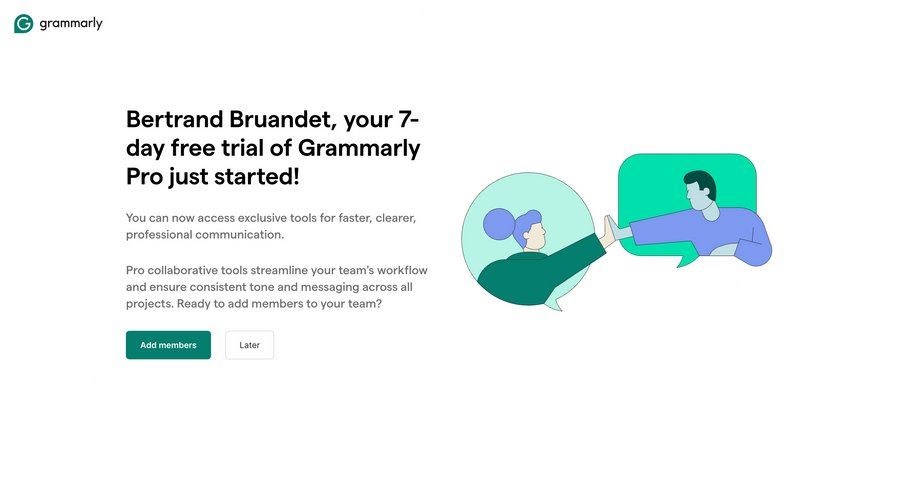 grammarly

Bertrand Bruandet, your 7-day free trial of Grammarly Pro just started!

You can now access exclusive tools for faster, clearer, professional communication.

Pro collaborative tools streamline your team's workflow and ensure consistent tone and messaging across all projects. Ready to add members to your team?

Add members

Later